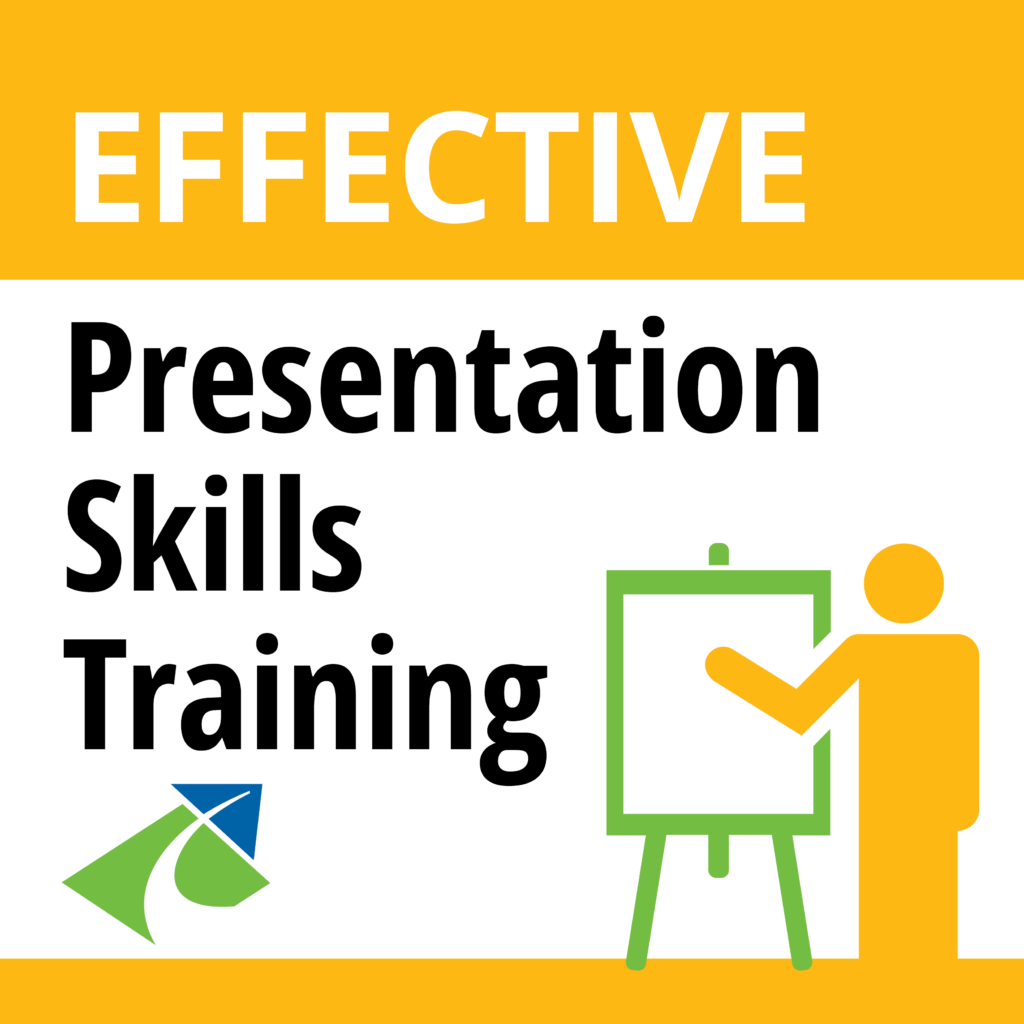 EFFECTIVE

Presentation Skills Training